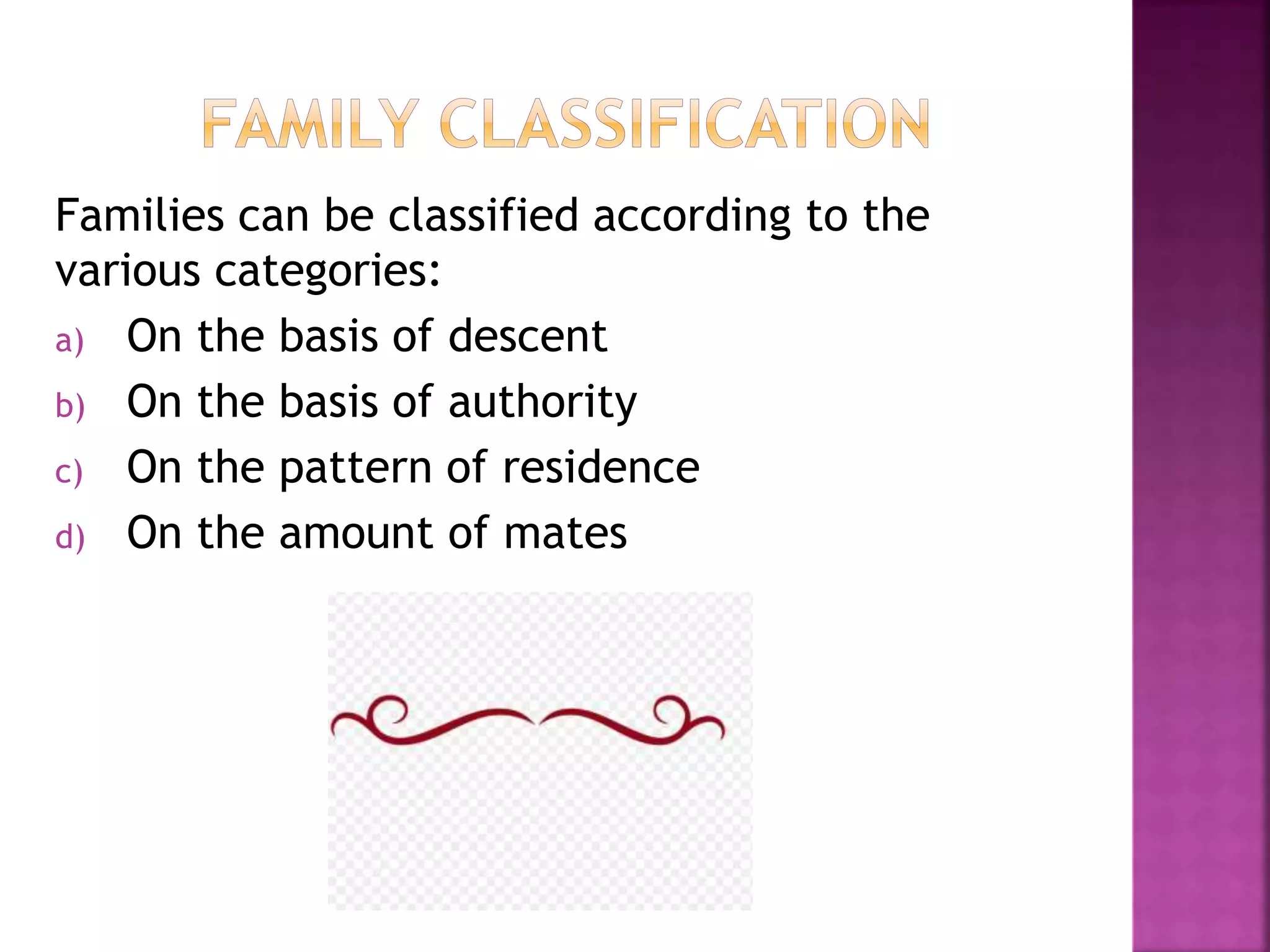 FAMILY CLASSIFICATION

Families can be classified according to the various categories:

a) On the basis of descent
b) On the basis of authority
c) On the pattern of residence
d) On the amount of mates